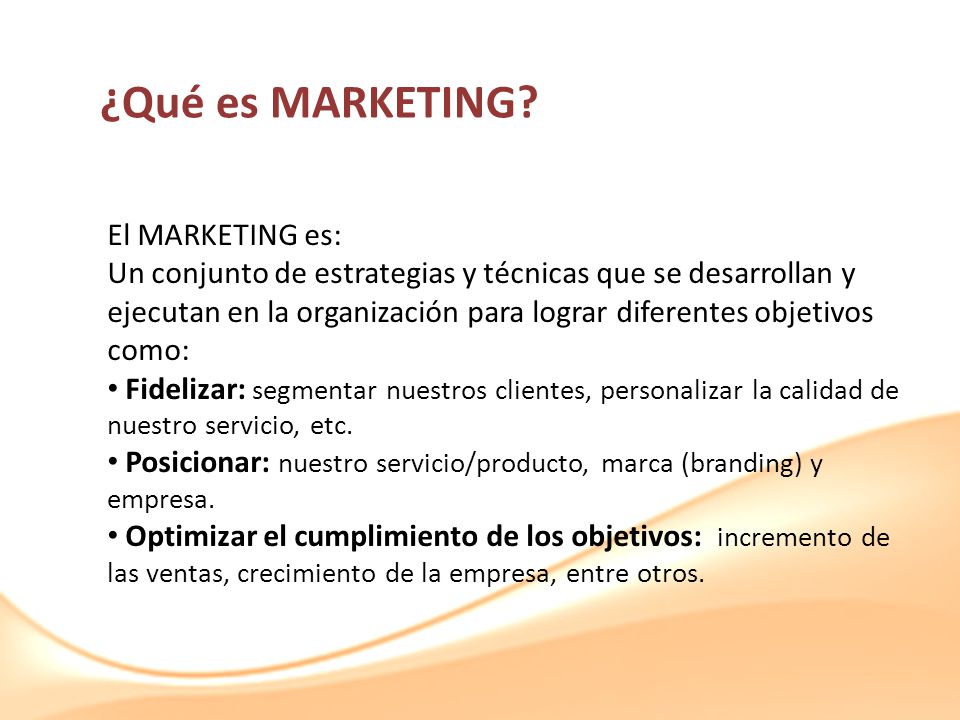 ¿Qué es MARKETING?

El MARKETING es:
Un conjunto de estrategias y técnicas que se desarrollan y ejecutan en la organización para lograr diferentes objetivos como:
• Fidelizar: segmentar nuestros clientes, personalizar la calidad de nuestro servicio, etc.
• Posicionar: nuestro servicio/producto, marca (branding) y empresa.
• Optimizar el cumplimiento de los objetivos: incremento de las ventas, crecimiento de la empresa, entre otros.